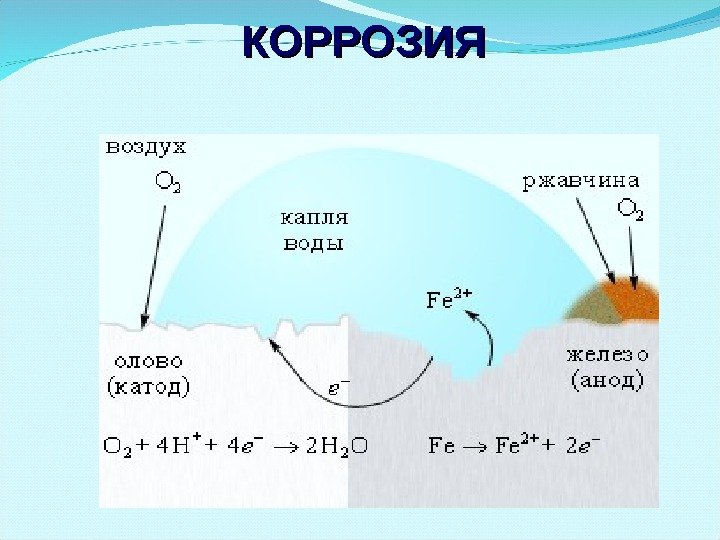 КОРРОЗИЯ

воздух

$O_2$

капля воды

ржавчина

$O_2$

$Fe^{2+}$

олово (катод)

$e^-$

железо (анод)

$O_2 + 4H^+ + 4e^- \rightarrow 2H_2O$

$Fe \rightarrow Fe^{2+} + 2e^-$